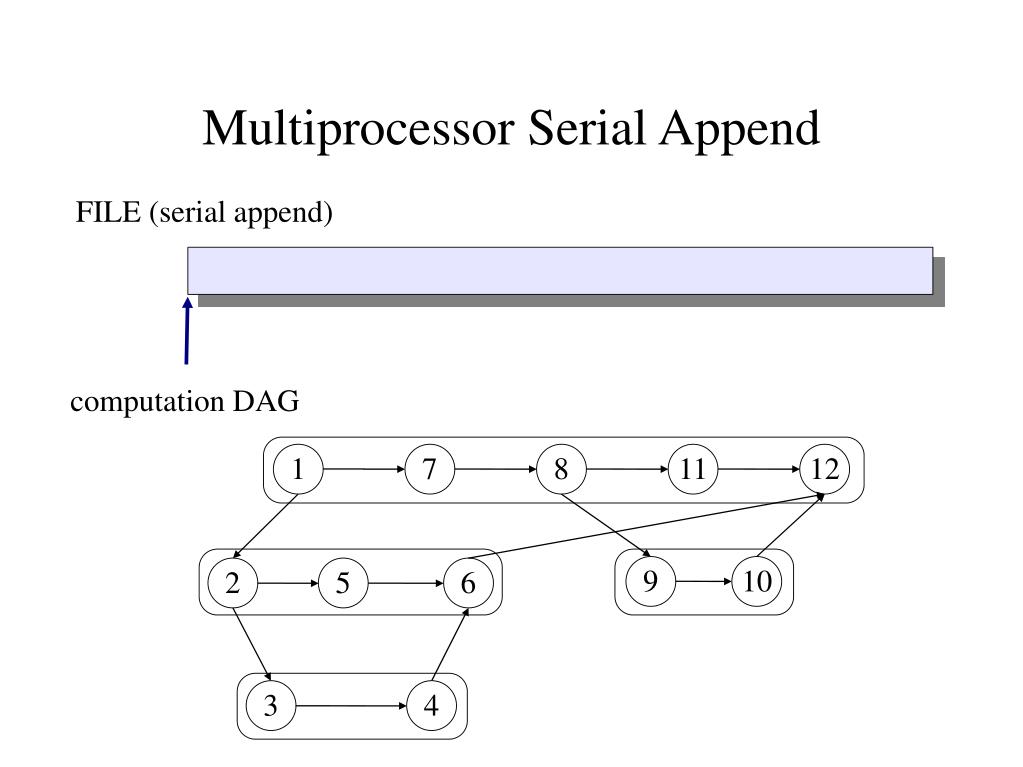 Multiprocessor Serial Append

FILE (serial append)

computation DAG

1
7
8
11
12
2
5
6
9
10
3
4